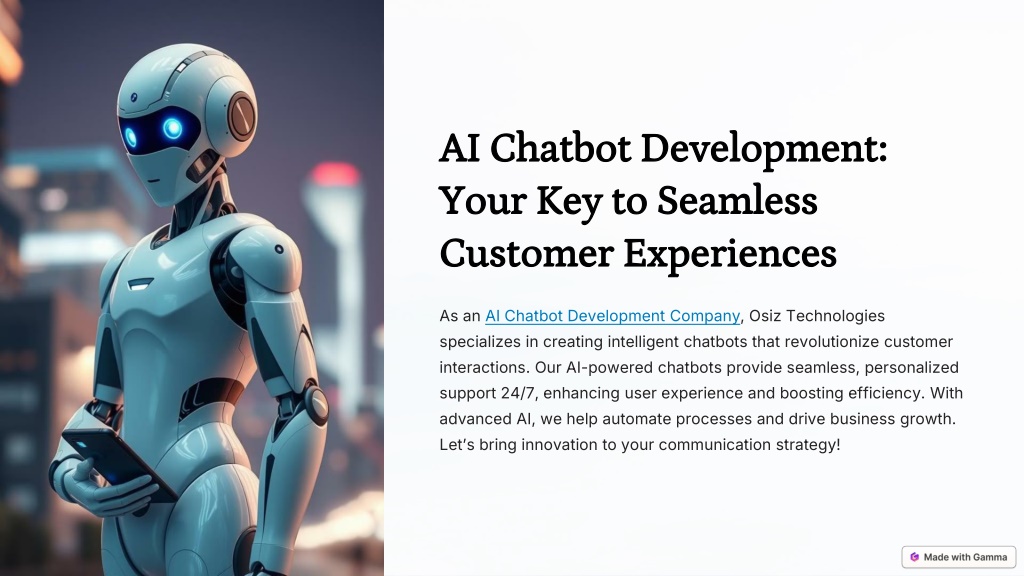 AI Chatbot Development: Your Key to Seamless Customer Experiences

As an AI Chatbot Development Company, Osiz Technologies specializes in creating intelligent chatbots that revolutionize customer interactions. Our AI-powered chatbots provide seamless, personalized support 24/7, enhancing user experience and boosting efficiency. With advanced AI, we help automate processes and drive business growth. Let's bring innovation to your communication strategy!

Made with Gamma